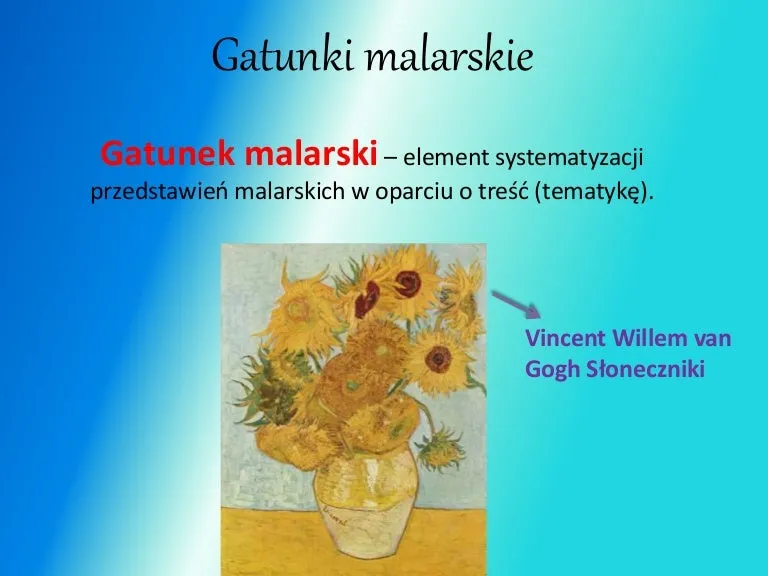 Gatunki malarskie

Gatunek malarski – element systematyzacji przedstawień malarskich w oparciu o treść (tematykę).

Vincent

Vincent Willem van Gogh Słoneczniki